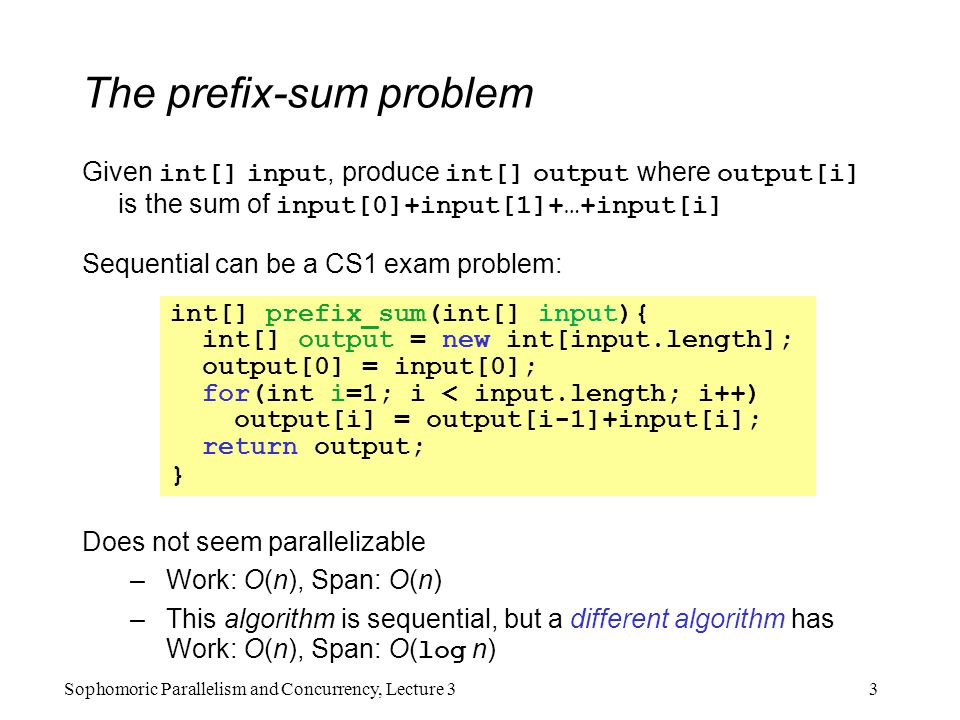 The prefix-sum problem

Given int[] input, produce int[] output where output[i] is the sum of input[0]+input[1]+…+input[i]

Sequential can be a CS1 exam problem:

int[] prefix_sum(int[] input){
  int[] output = new int[input.length];
  output[0] = input[0];
  for(int i=1; i < input.length; i++)
    output[i] = output[i-1]+input[i];
  return output;
}

Does not seem parallelizable
– Work: $O(n)$, Span: $O(n)$
– This algorithm is sequential, but a different algorithm has Work: $O(n)$, Span: $O(\log n)$

Sophomoric Parallelism and Concurrency, Lecture 3

3